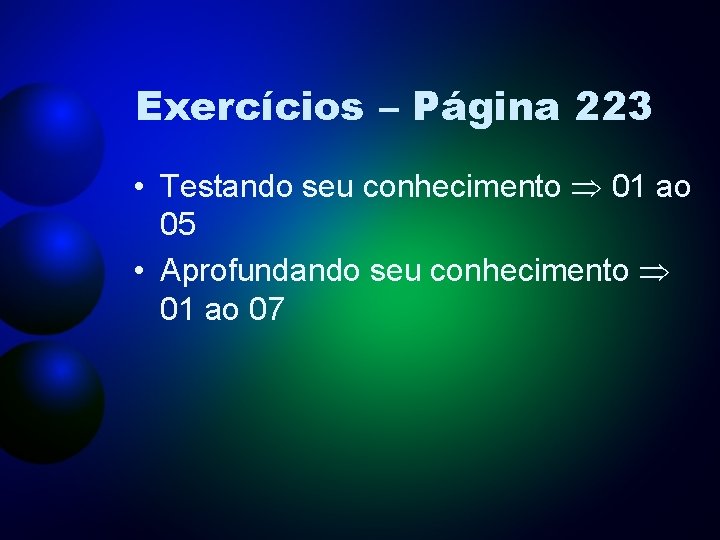 Exercícios – Página 223

• Testando seu conhecimento $\Rightarrow$ 01 ao 05
• Aprofundando seu conhecimento $\Rightarrow$ 01 ao 07